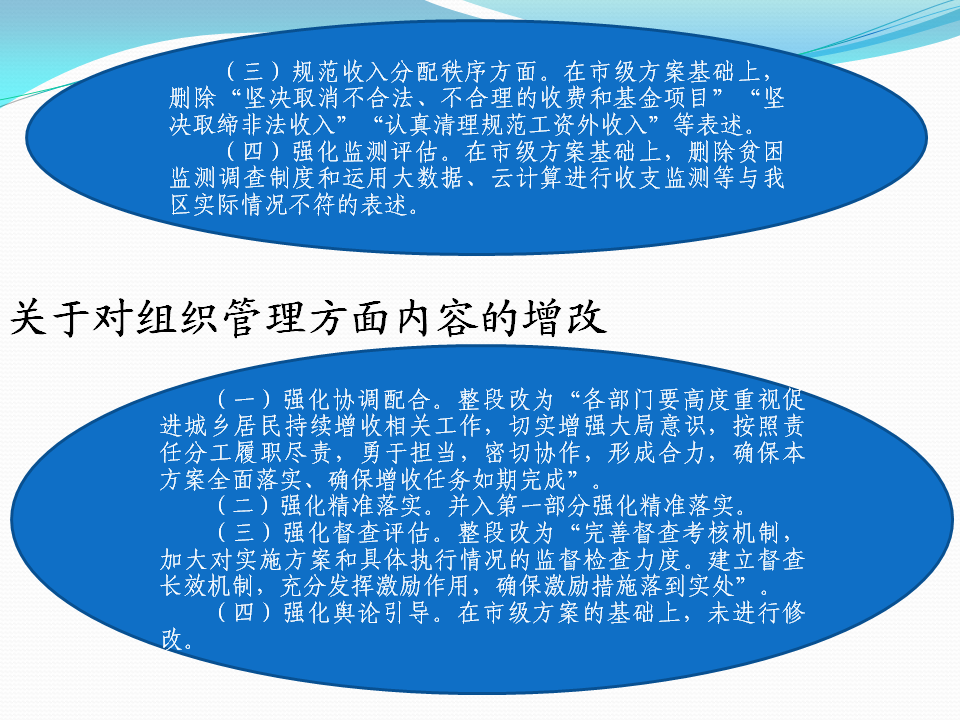 （三）规范收入分配秩序方面。在市级方案基础上，删除“坚决取消不合法、不合理的收费和基金项目”“坚决取缔非法收入”“认真清理规范工资外收入”等表述。

（四）强化监测评估。在市级方案基础上，删除贫困监测调查制度和运用大数据、云计算进行收支监测等与我区实际情况不符的表述。

关于对组织管理方面内容的增改

（一）强化协调配合。整段改为“各部门要高度重视促进城乡居民持续增收相关工作，切实增强大局意识，按照责任分工履职尽责，勇于担当，密切协作，形成合力，确保本方案全面落实、确保增收任务如期完成”。

（二）强化精准落实。并入第一部分强化精准落实。

（三）强化督查评估。整段改为“完善督查考核机制，加大对实施方案和具体执行情况的监督检查力度。建立督查长效机制，充分发挥激励作用，确保激励措施落到实处”。

（四）强化舆论引导。在市级方案的基础上，未进行修改。